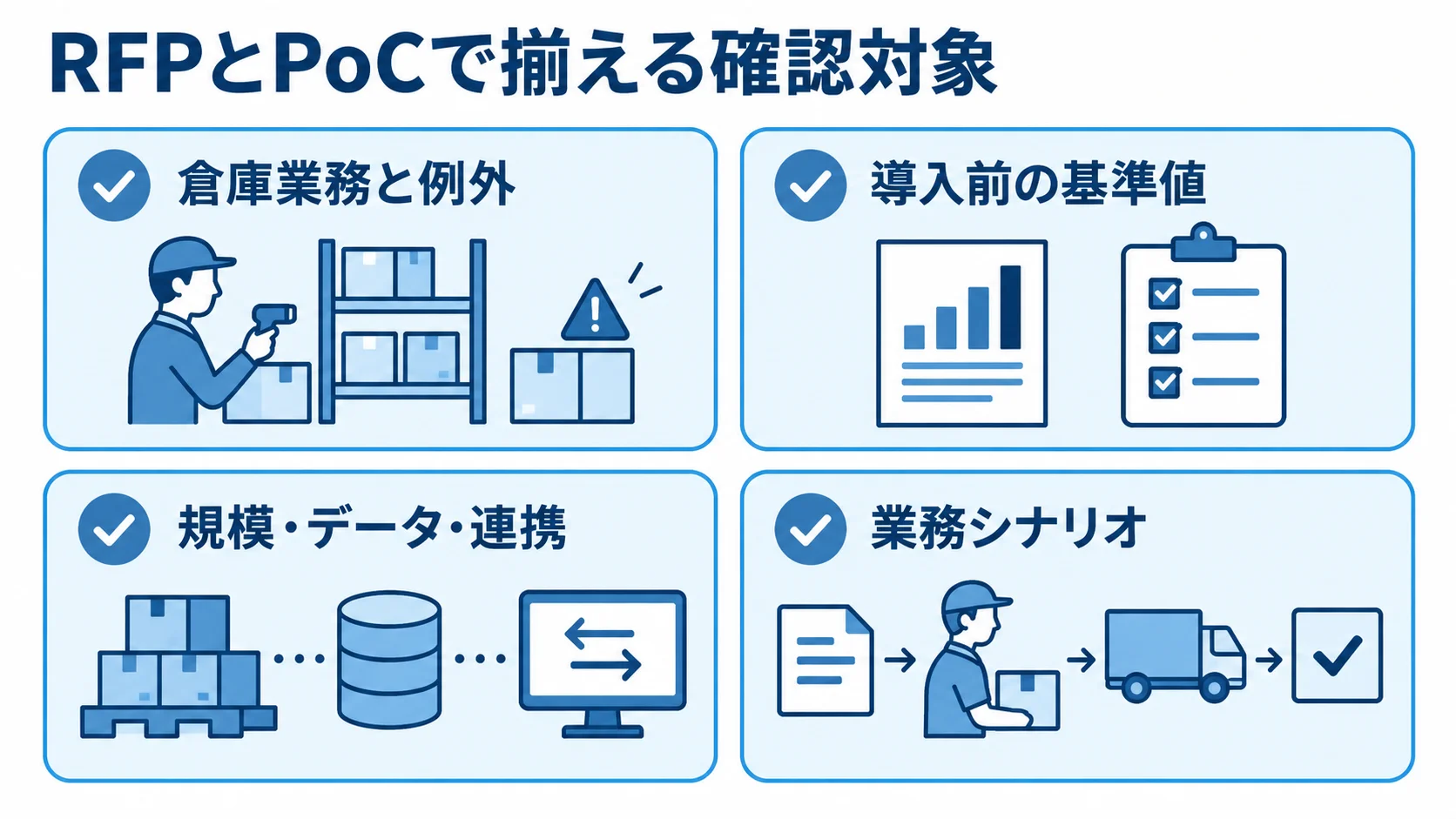 RFPとPoCで揃える確認対象

倉庫業務と例外

導入前の基準値

規模・データ・連携

業務シナリオ